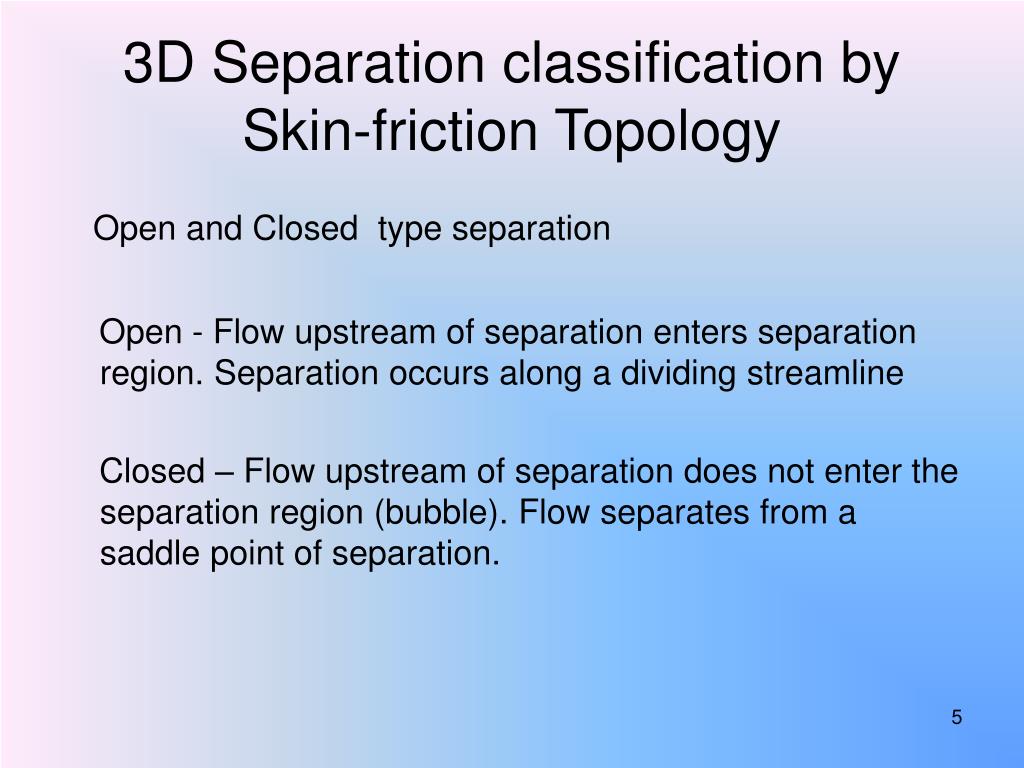 3D Separation classification by Skin-friction Topology

Open and Closed  type separation

Open - Flow upstream of separation enters separation region. Separation occurs along a dividing streamline

Closed – Flow upstream of separation does not enter the separation region (bubble). Flow separates from a saddle point of separation.

5